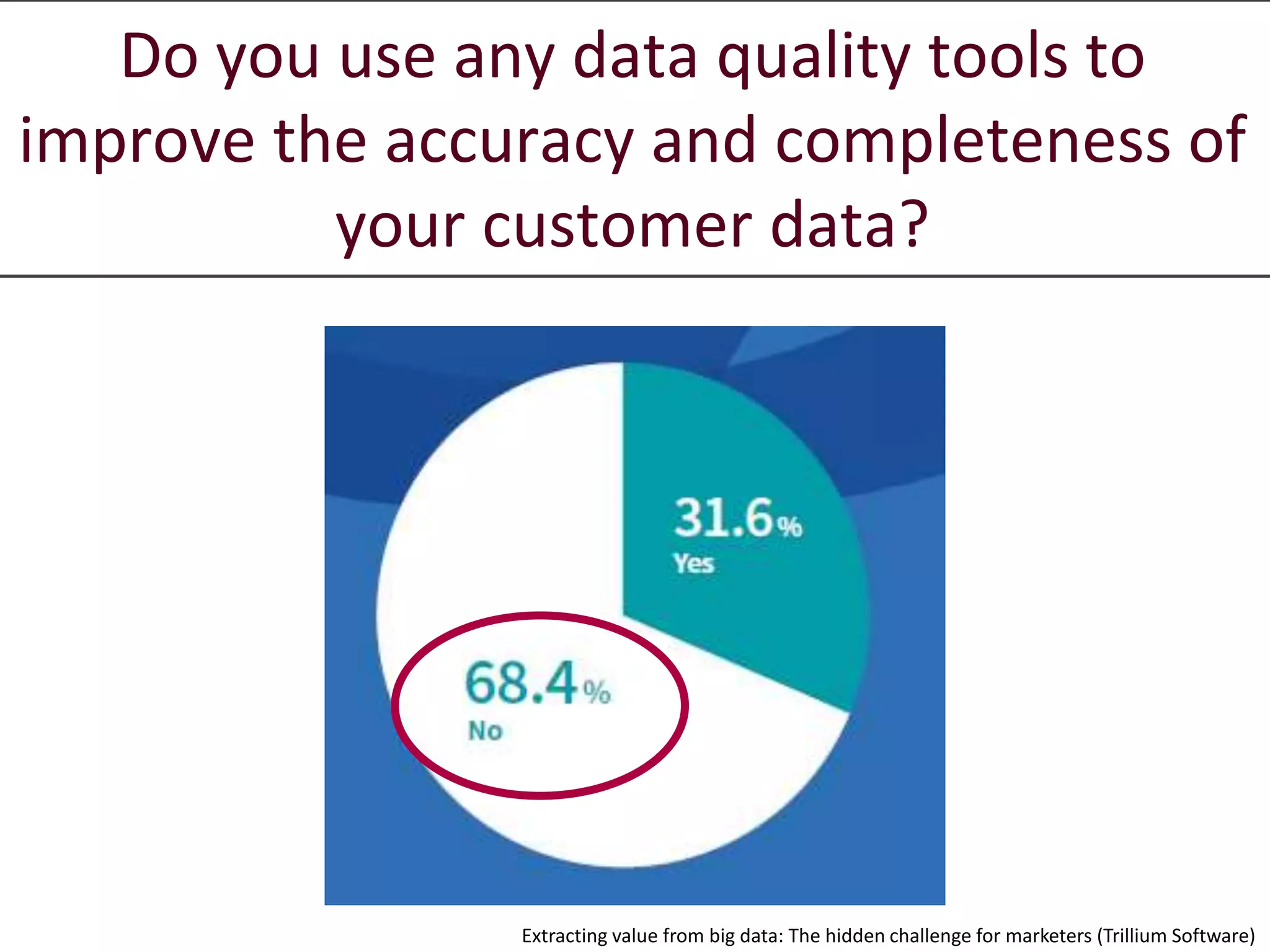 Do you use any data quality tools to improve the accuracy and completeness of your customer data?

31.6%
Yes

68.4%
No

Extracting value from big data: The hidden challenge for marketers (Trillium Software)